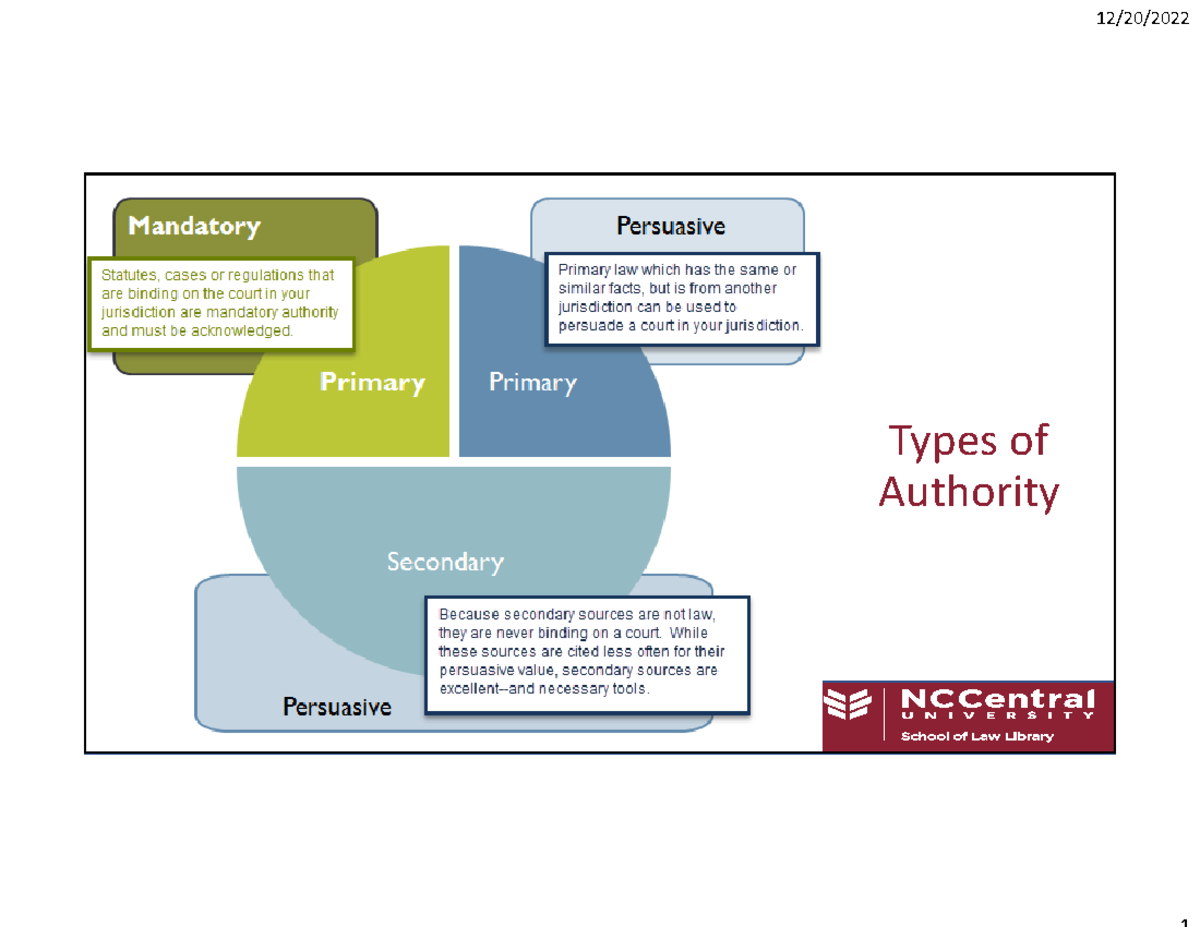 12/20/2022

Mandatory

Statutes, cases or regulations that are binding on the court in your jurisdiction are mandatory authority and must be acknowledged.

Persuasive

Primary law which has the same or similar facts, but is from another jurisdiction can be used to persuade a court in your jurisdiction.

Primary

Primary

Secondary

Because secondary sources are not law, they are never binding on a court. While these sources are cited less often for their persuasive value, secondary sources are excellent--and necessary tools.

Persuasive

Types of Authority

NCCentral UNIVERSITY
School of Law Library

1